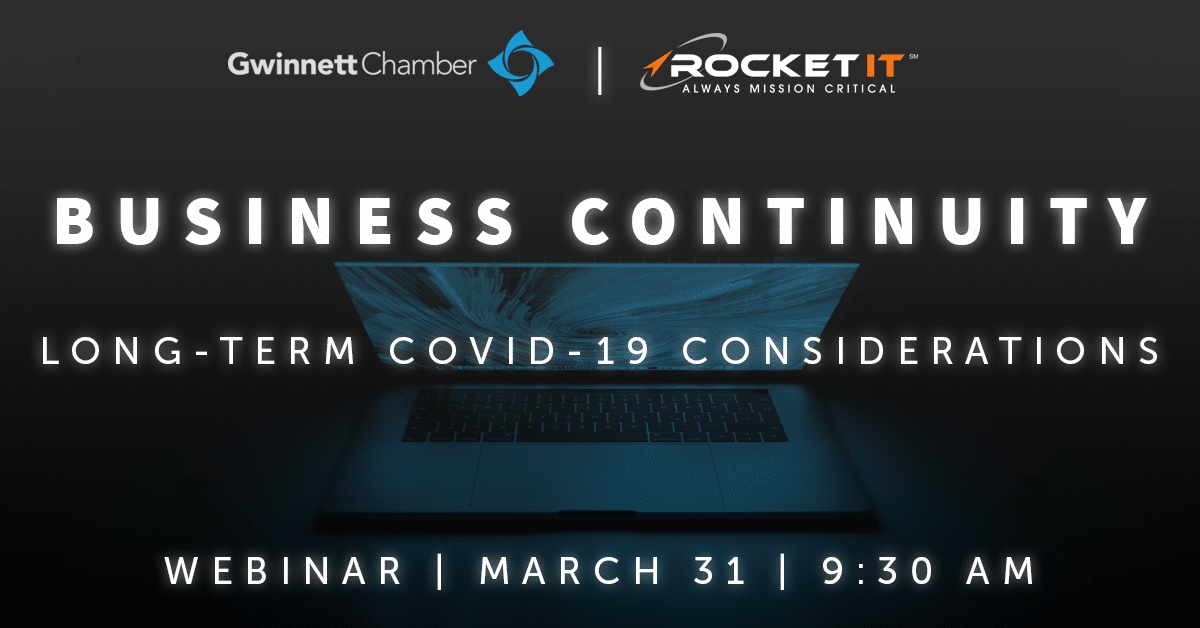 Gwinnett Chamber | ROCKET IT℠
ALWAYS MISSION CRITICAL

BUSINESS CONTINUITY

LONG-TERM COVID-19 CONSIDERATIONS

WEBINAR | MARCH 31 | 9:30 AM